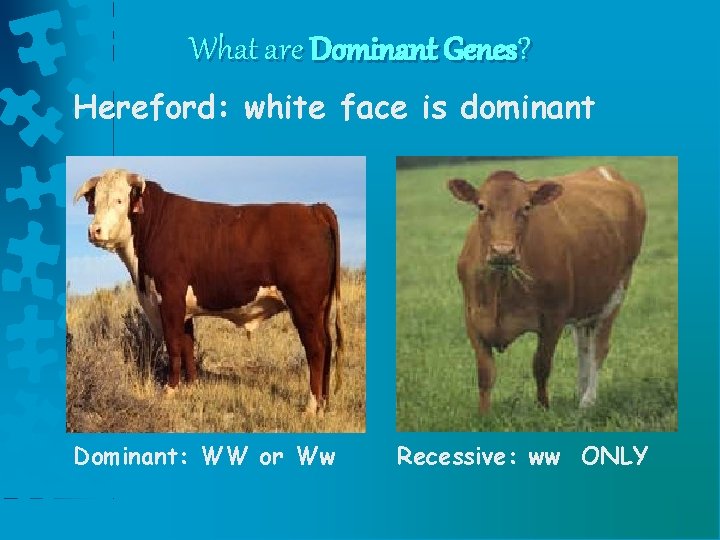 What are Dominant Genes?

Hereford: white face is dominant

Dominant: WW or Ww

Recessive: ww ONLY